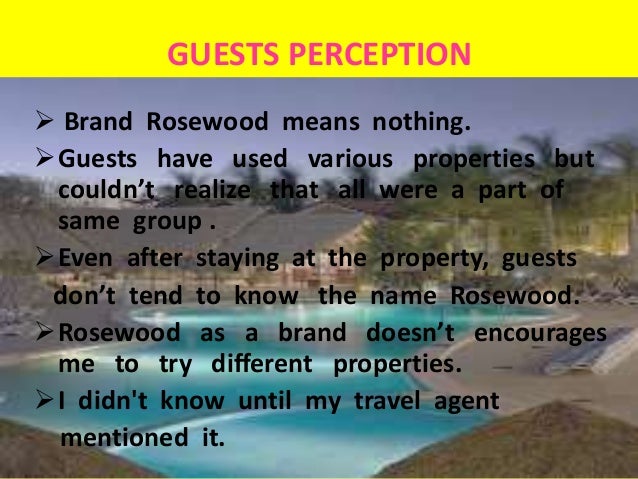 GUESTS PERCEPTION

➢ Brand Rosewood means nothing.

➢ Guests have used various properties but couldn't realize that all were a part of same group .

➢ Even after staying at the property, guests don't tend to know the name Rosewood.

➢ Rosewood as a brand doesn't encourages me to try different properties.

➢ I didn't know until my travel agent mentioned it.